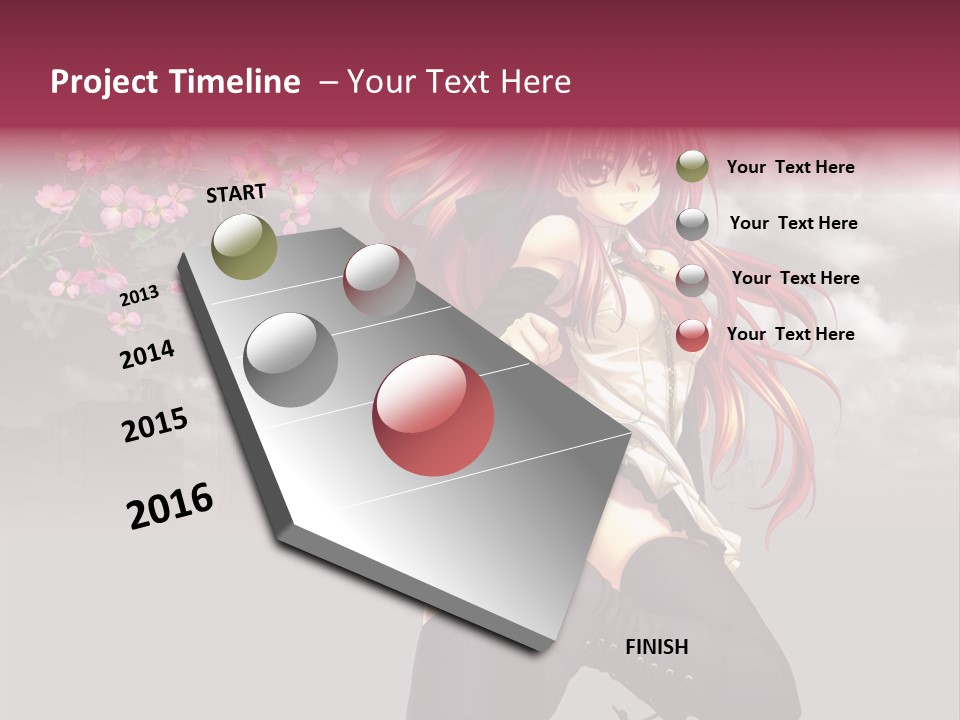 Project Timeline – Your Text Here

START

2013

2014

2015

2016

FINISH

Your Text Here

Your Text Here

Your Text Here

Your Text Here